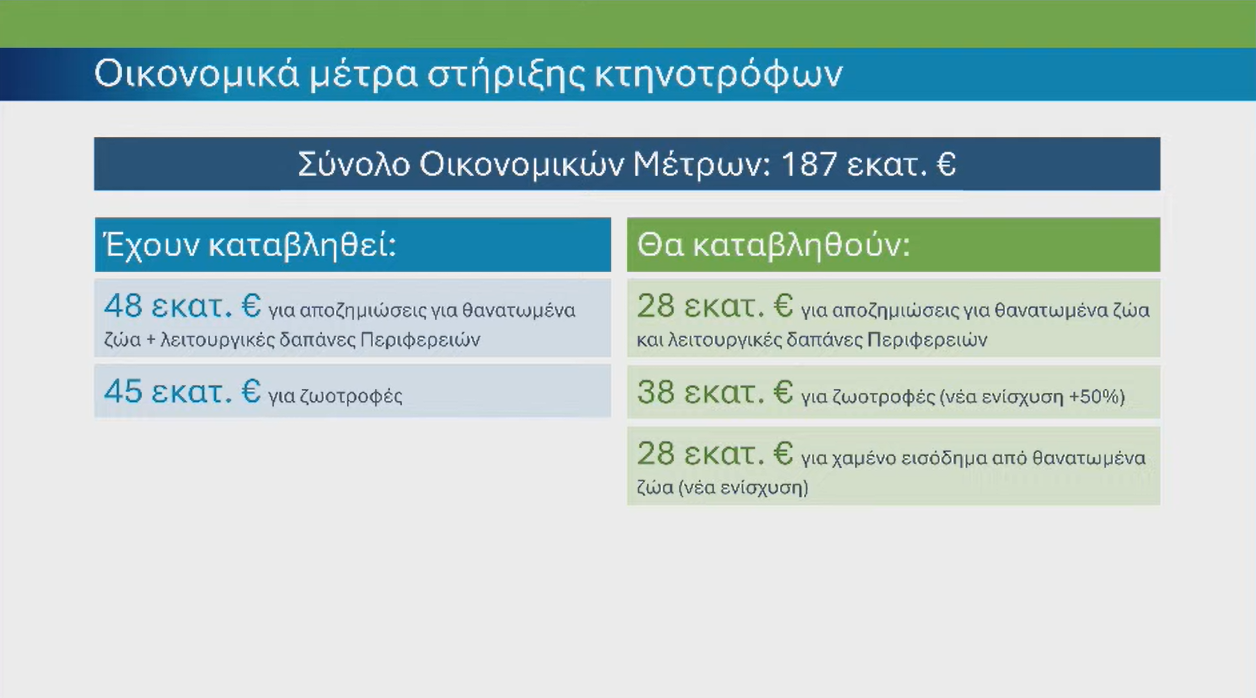 Οικονομικά μέτρα στήριξης κτηνοτρόφων

Σύνολο Οικονομικών Μέτρων: 187 εκατ. €

Έχουν καταβληθεί:

48 εκατ. € για αποζημιώσεις για θανατωμένα ζώα + λειτουργικές δαπάνες Περιφερειών

45 εκατ. € για ζωοτροφές

Θα καταβληθούν:

28 εκατ. € για αποζημιώσεις για θανατωμένα ζώα και λειτουργικές δαπάνες Περιφερειών

38 εκατ. € για ζωοτροφές (νέα ενίσχυση +50%)

28 εκατ. € για χαμένο εισόδημα από θανατωμένα ζώα (νέα ενίσχυση)